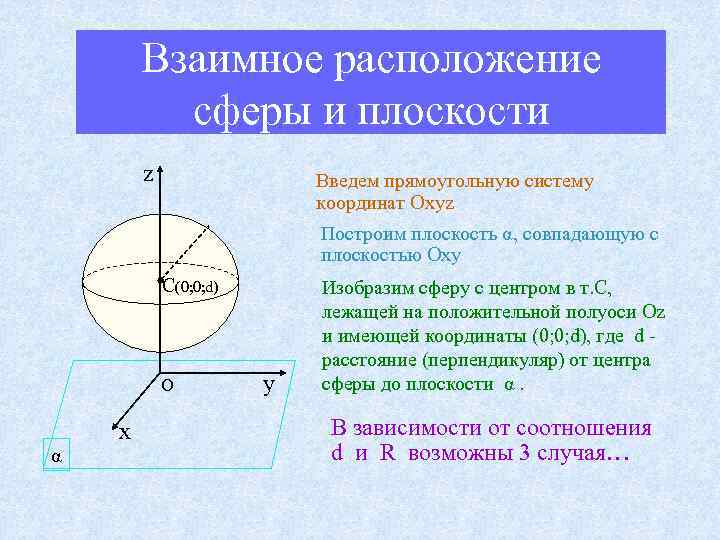 Взаимное расположение сферы и плоскости

z

C(0;0;d)

O

y

x

α

Введем прямоугольную систему координат Oxyz

Построим плоскость α, совпадающую с плоскостью Oxy

Изобразим сферу с центром в т.С, лежащей на положительной полуоси Oz и имеющей координаты (0;0;d), где d - расстояние (перпендикуляр) от центра сферы до плоскости α .

В зависимости от соотношения d и R возможны 3 случая…